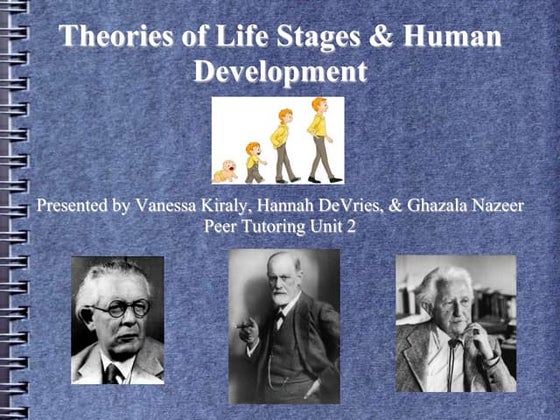 Theories of Life Stages & Human Development

Presented by Vanessa Kiraly, Hannah DeVries, & Ghazala Nazeer
Peer Tutoring Unit 2